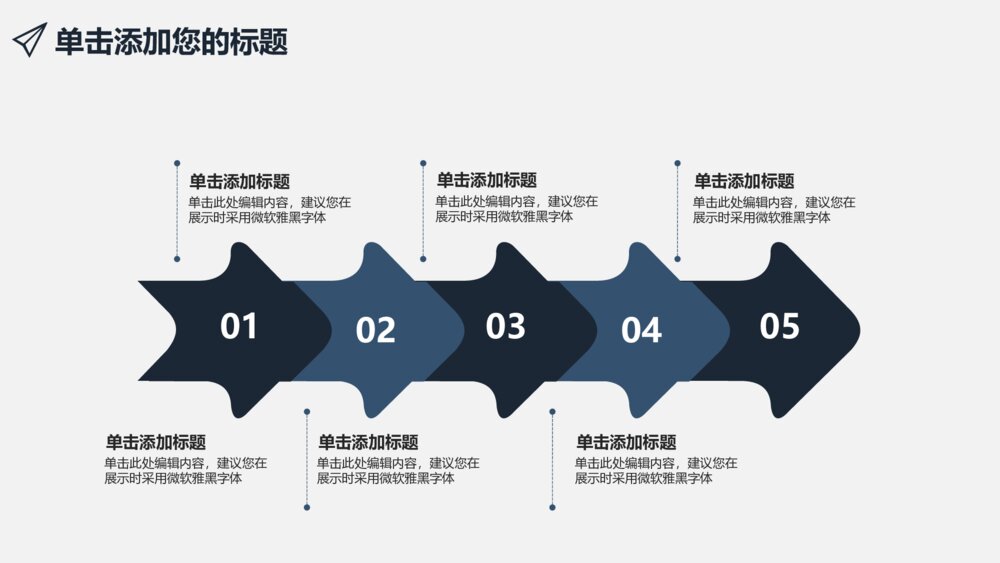 单击添加您的标题

单击添加标题
单击此处编辑内容，建议您在展示时采用微软雅黑字体

单击添加标题
单击此处编辑内容，建议您在展示时采用微软雅黑字体

单击添加标题
单击此处编辑内容，建议您在展示时采用微软雅黑字体

01

02

03

04

05

单击添加标题
单击此处编辑内容，建议您在展示时采用微软雅黑字体

单击添加标题
单击此处编辑内容，建议您在展示时采用微软雅黑字体

单击添加标题
单击此处编辑内容，建议您在展示时采用微软雅黑字体